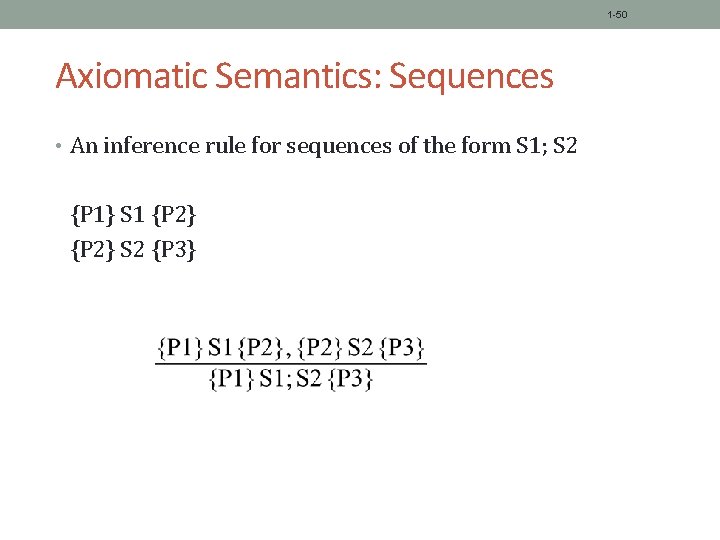 1-50

Axiomatic Semantics: Sequences

• An inference rule for sequences of the form S1; S2

{P1} S1 {P2}
{P2} S2 {P3}

$\frac{\{P1\}\ S1\ \{P2\},\ \{P2\}\ S2\ \{P3\}}{\{P1\}\ S1;\ S2\ \{P3\}}$